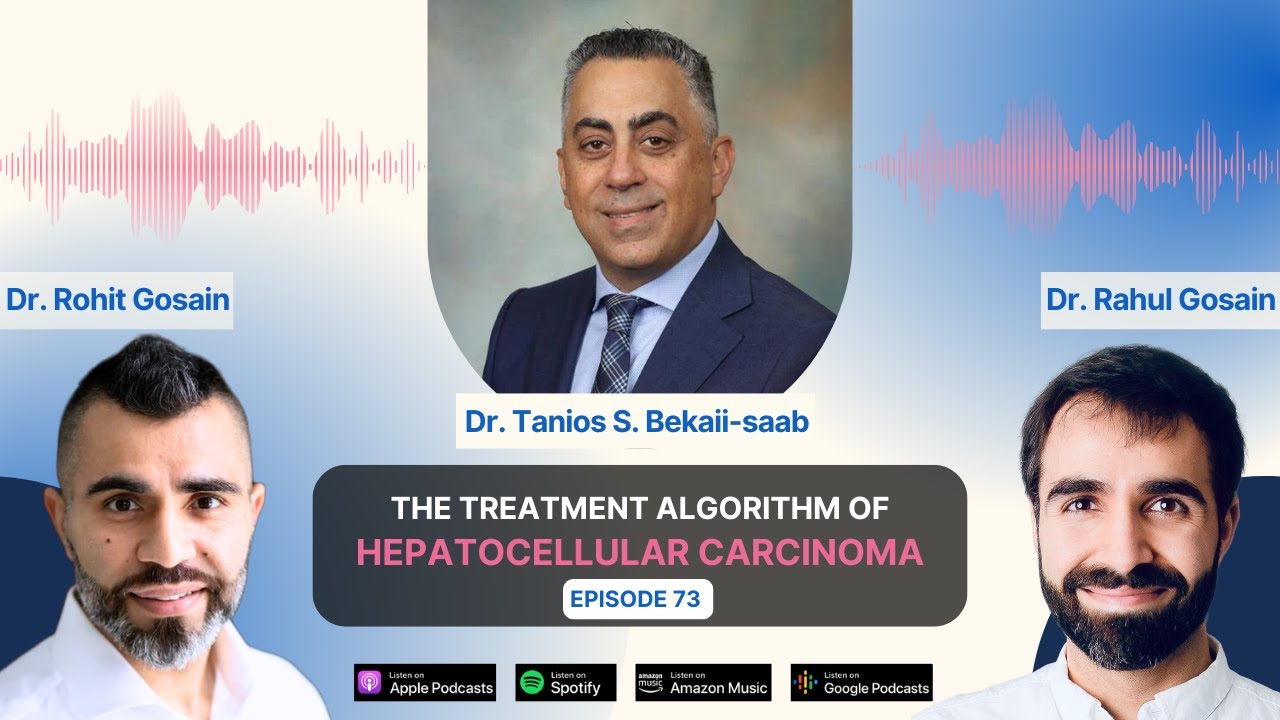 Dr. Rohit Gosain

Dr. Tanios S. Bekaii-saab

Dr. Rahul Gosain

THE TREATMENT ALGORITHM OF
HEPATOCELLULAR CARCINOMA

EPISODE 73

Listen on Apple Podcasts

Listen on Spotify

amazon music Listen on Amazon Music

Listen on Google Podcasts